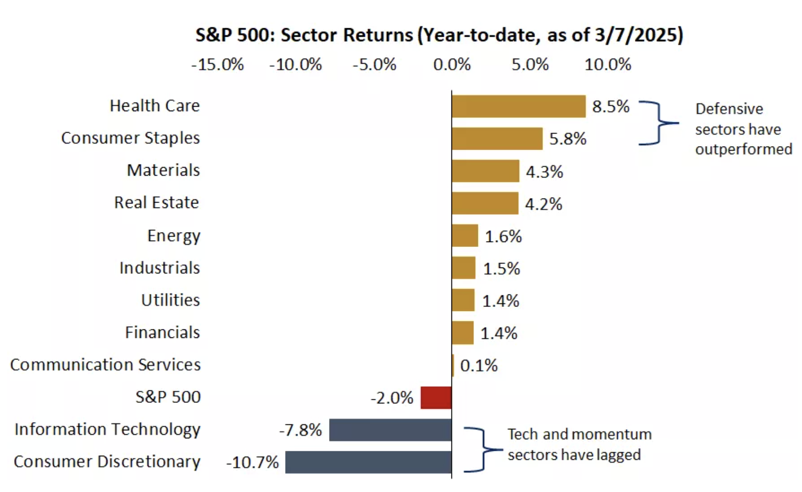 S&P 500: Sector Returns (Year-to-date, as of 3/7/2025)

-15.0% -10.0% -5.0% 0.0% 5.0% 10.0%

Health Care 8.5%
Consumer Staples 5.8%
Materials 4.3%
Real Estate 4.2%
Energy 1.6%
Industrials 1.5%
Utilities 1.4%
Financials 1.4%
Communication Services 0.1%
S&P 500 -2.0%
Information Technology -7.8%
Consumer Discretionary -10.7%

Defensive sectors have outperformed

Tech and momentum sectors have lagged